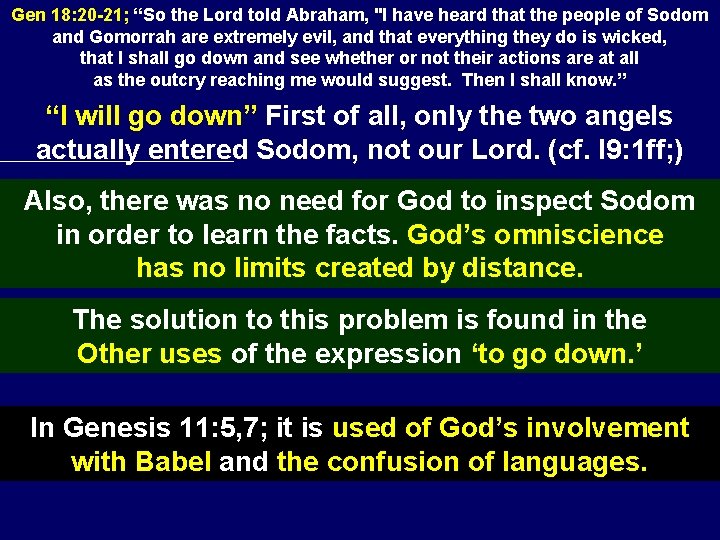 Gen 18:20-21; “So the Lord told Abraham, "I have heard that the people of Sodom and Gomorrah are extremely evil, and that everything they do is wicked, that I shall go down and see whether or not their actions are at all as the outcry reaching me would suggest. Then I shall know.”

“I will go down” First of all, only the two angels actually entered Sodom, not our Lord. (cf. l9:1ff;)

Also, there was no need for God to inspect Sodom in order to learn the facts. God’s omniscience has no limits created by distance.

The solution to this problem is found in the Other uses of the expression ‘to go down.’

In Genesis 11:5,7; it is used of God’s involvement with Babel and the confusion of languages.